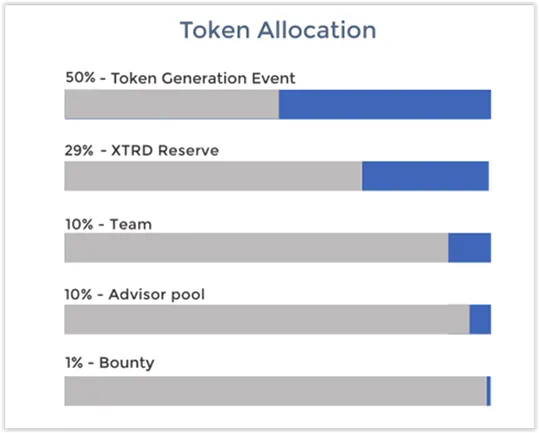 Token Allocation

50% - Token Generation Event

29% - XTRD Reserve

10% - Team

10% - Advisor pool

1% - Bounty